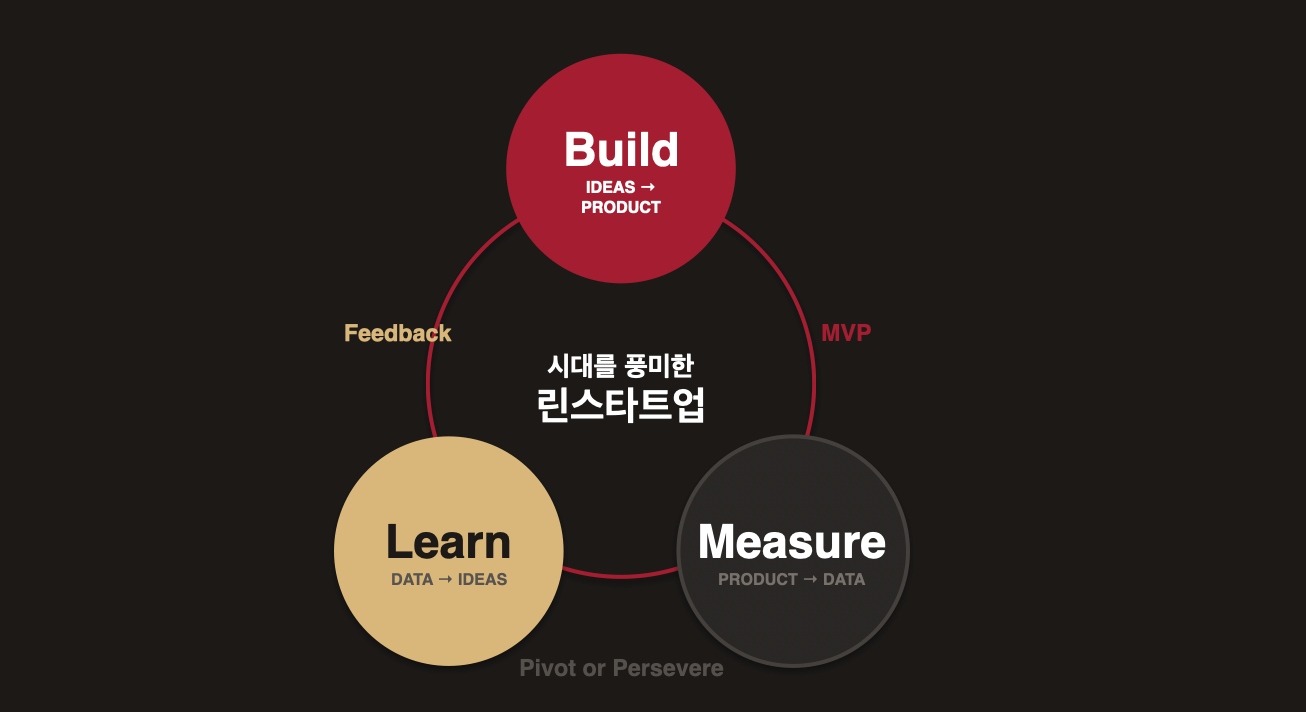 Build
IDEAS → PRODUCT

Feedback

MVP

시대를 풍미한
린스타트업

Learn
DATA → IDEAS

Measure
PRODUCT → DATA

Pivot or Persevere